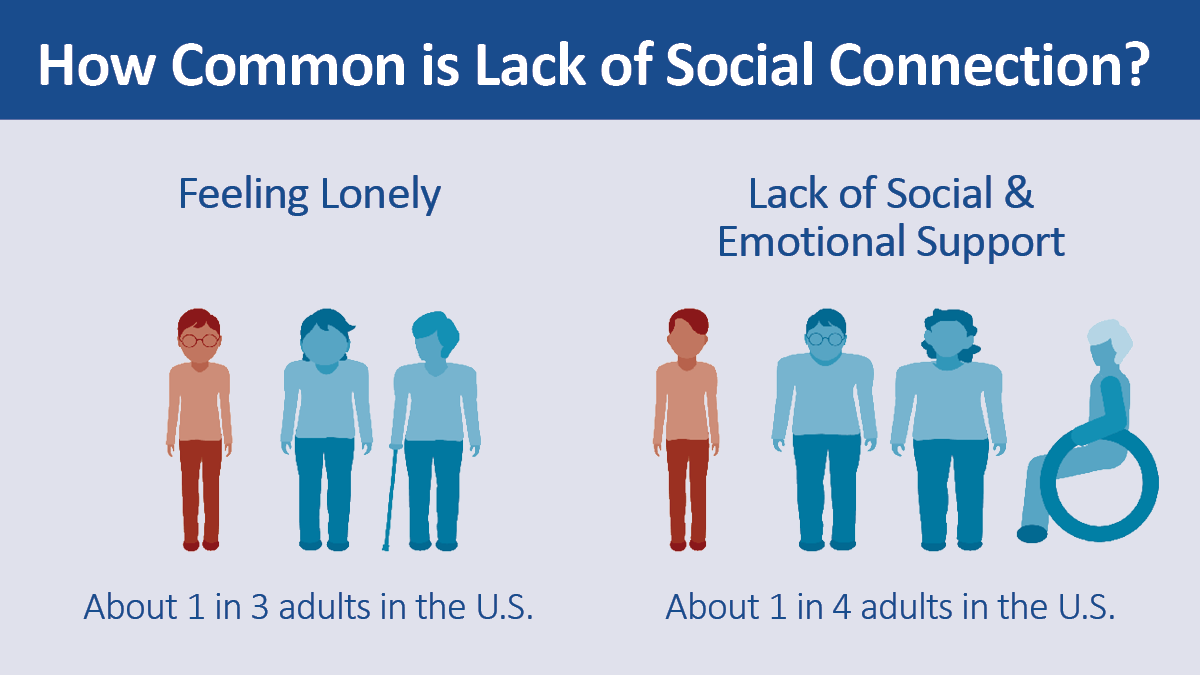 How Common is Lack of Social Connection?

Feeling Lonely

About 1 in 3 adults in the U.S.

Lack of Social & Emotional Support

About 1 in 4 adults in the U.S.